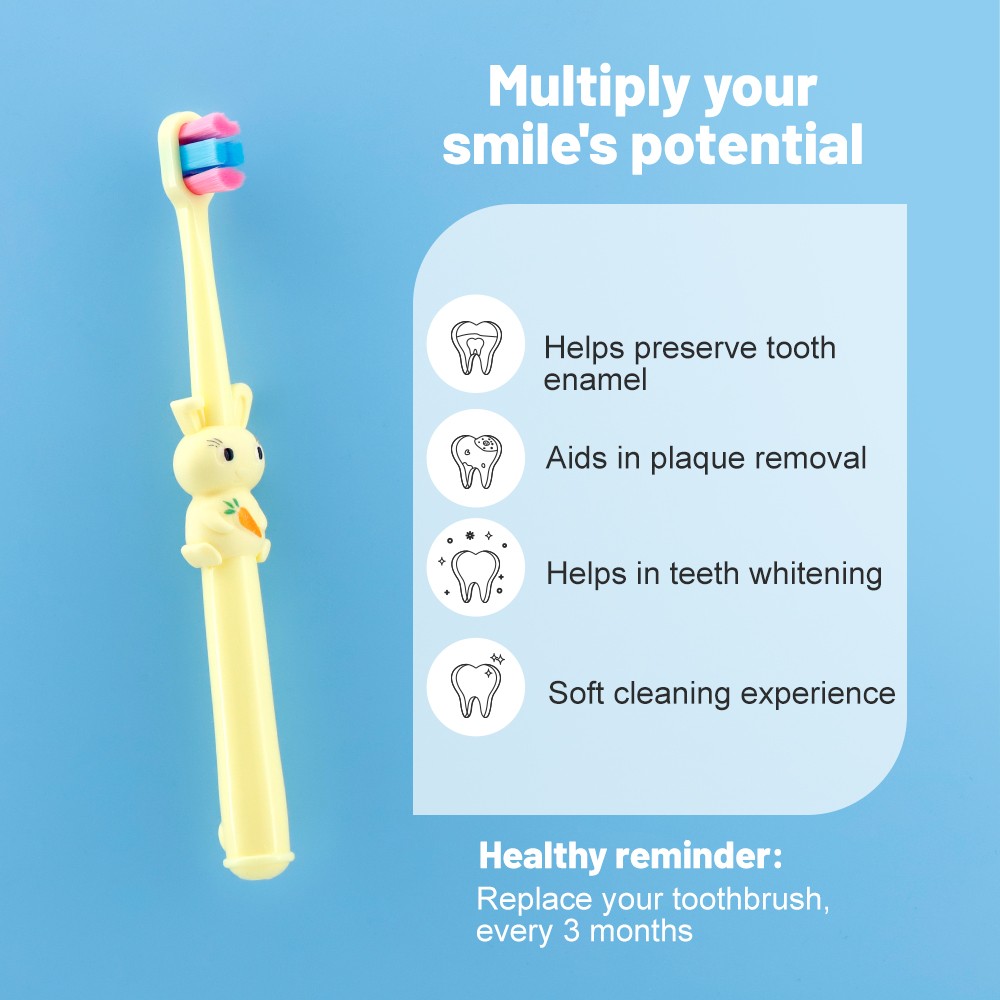 Multiply your smile's potential

Helps preserve tooth enamel

Aids in plaque removal

Helps in teeth whitening

Soft cleaning experience

Healthy reminder:
Replace your toothbrush, every 3 months